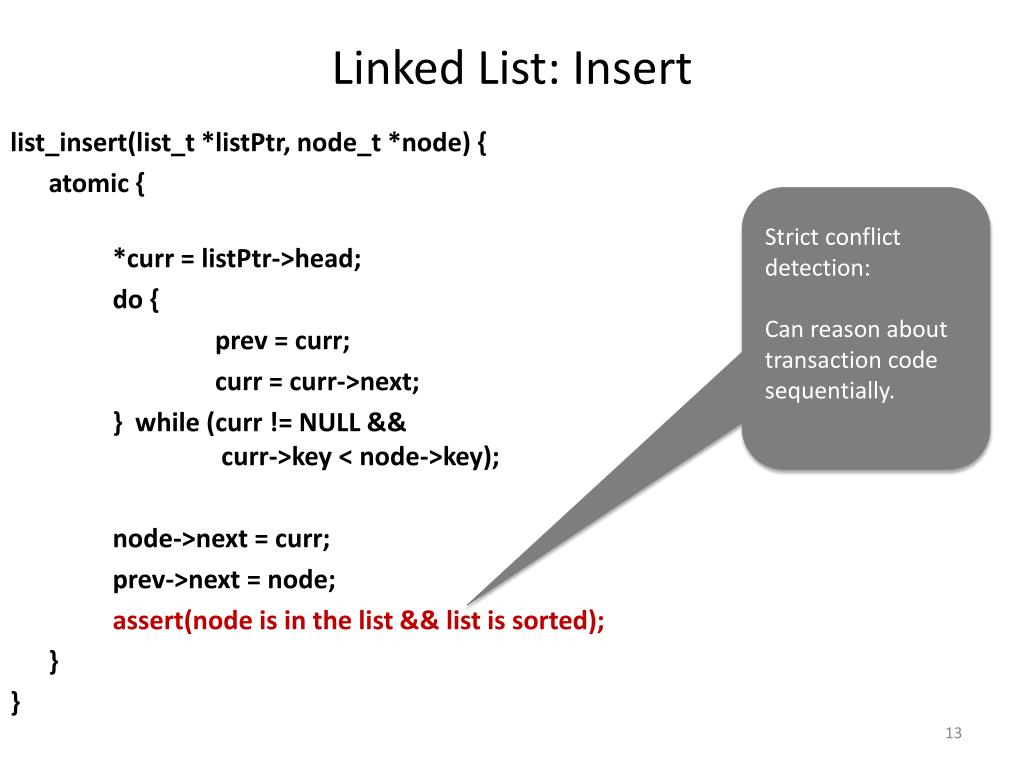 Linked List: Insert

list_insert(list_t *listPtr, node_t *node) {
atomic {

*curr = listPtr->head;
do {
prev = curr;
curr = curr->next;
} while (curr != NULL &&
curr->key < node->key);

node->next = curr;
prev->next = node;
assert(node is in the list && list is sorted);
}
}

Strict conflict detection:

Can reason about transaction code sequentially.

13